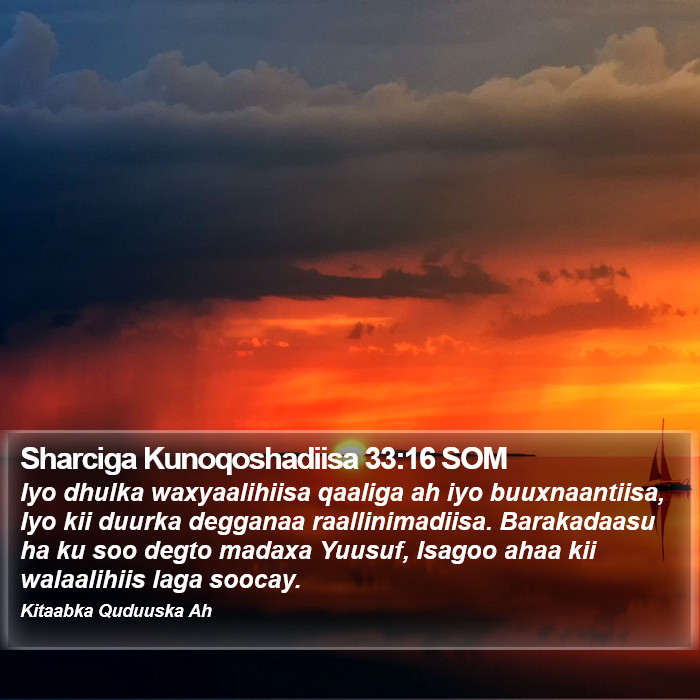 Sharciga Kunoqoshadiisa 33:16 SOM
Iyo dhulka waxyaalihiisa qaaliga ah iyo buuxnaantiisa, Iyo kii duurka degganaa raallinimadiisa. Barakadaasu ha ku soo degto madaxa Yuusuf, Isagoo ahaa kii walaalihiis laga soocay.
Kitaabka Quduuska Ah